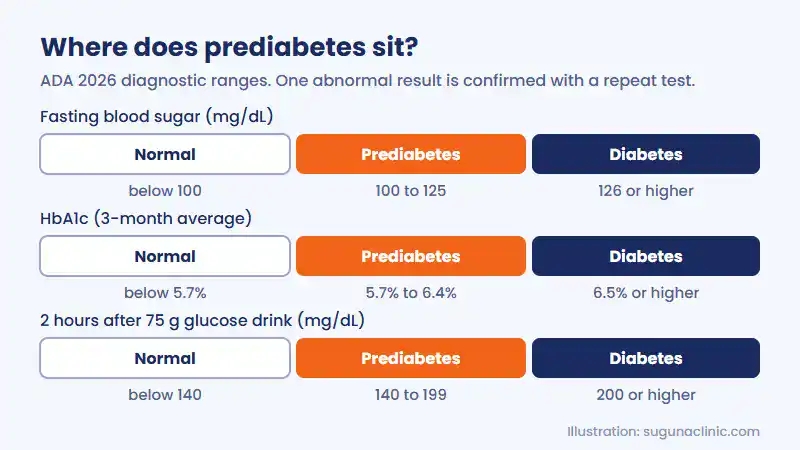 Where does prediabetes sit?

ADA 2026 diagnostic ranges. One abnormal result is confirmed with a repeat test.

Fasting blood sugar (mg/dL)

| Normal | Prediabetes | Diabetes |
|---|---|---|
| below 100 | 100 to 125 | 126 or higher |

HbA1c (3-month average)

| Normal | Prediabetes | Diabetes |
|---|---|---|
| below 5.7% | 5.7% to 6.4% | 6.5% or higher |

2 hours after 75 g glucose drink (mg/dL)

| Normal | Prediabetes | Diabetes |
|---|---|---|
| below 140 | 140 to 199 | 200 or higher |

Illustration: sugunaclinic.com